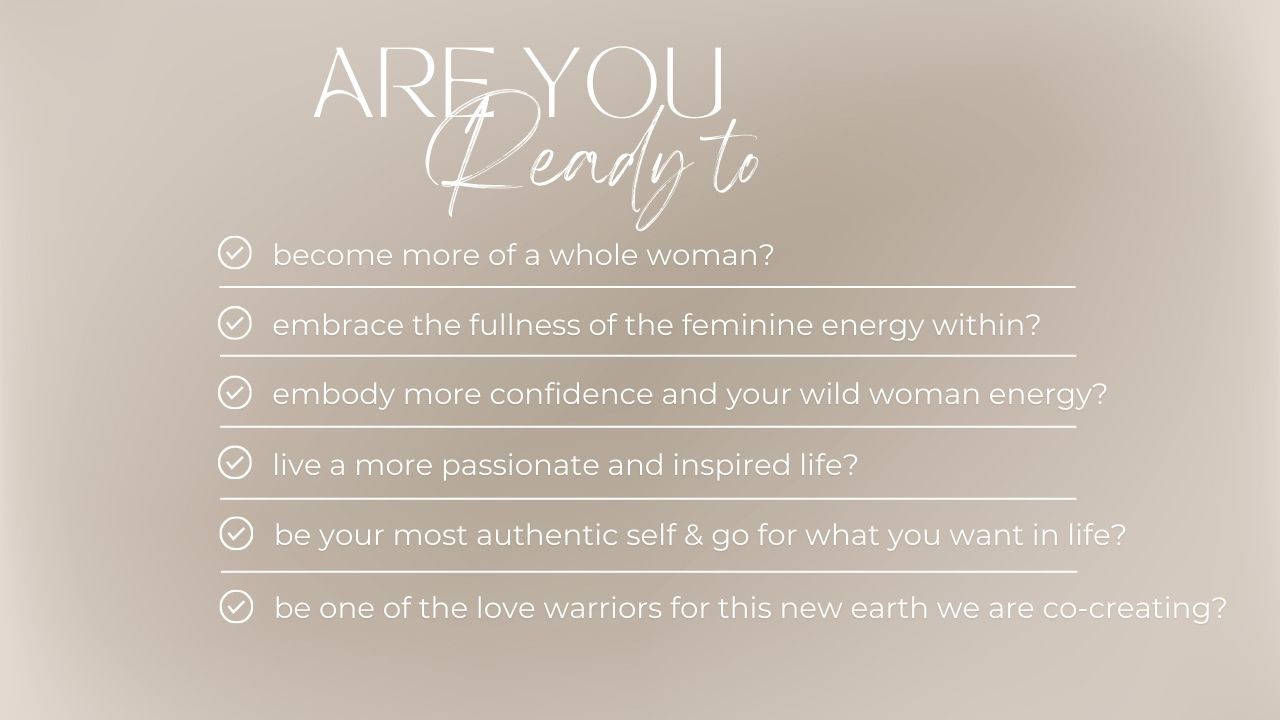 ARE YOU
Ready to

become more of a whole woman?

embrace the fullness of the feminine energy within?

embody more confidence and your wild woman energy?

live a more passionate and inspired life?

be your most authentic self & go for what you want in life?

be one of the love warriors for this new earth we are co-creating?